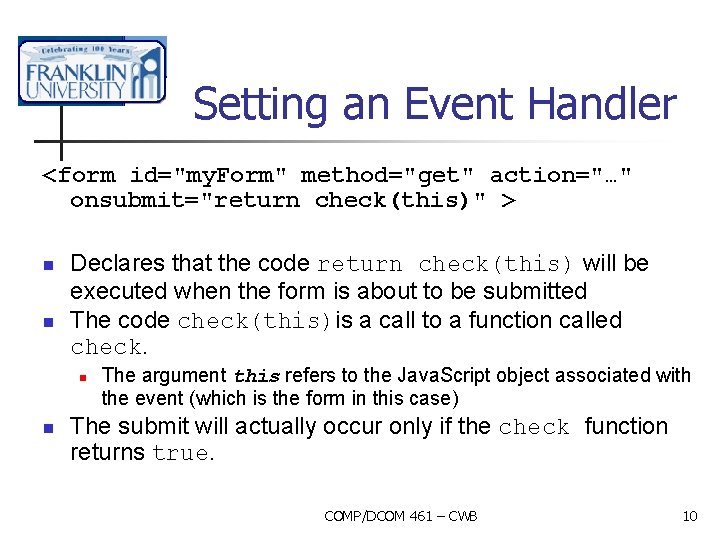 Celebrating 100 Years
FRANKLIN UNIVERSITY

Setting an Event Handler

<form id="myForm" method="get" action="…" onsubmit="return check(this)" >

- Declares that the code return check(this) will be executed when the form is about to be submitted
- The code check(this) is a call to a function called check.
  - The argument this refers to the JavaScript object associated with the event (which is the form in this case)
- The submit will actually occur only if the check function returns true.

COMP/DCOM 461 – CWB

10